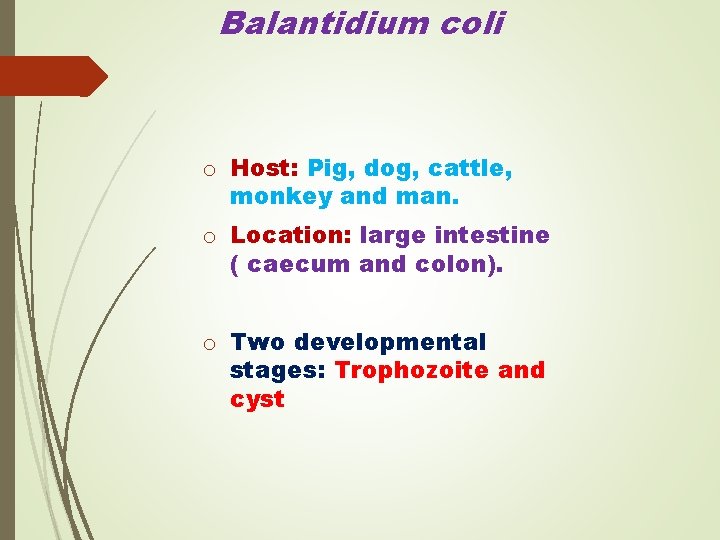 Balantidium coli

o Host: Pig, dog, cattle, monkey and man.

o Location: large intestine ( caecum and colon).

o Two developmental stages: Trophozoite and cyst